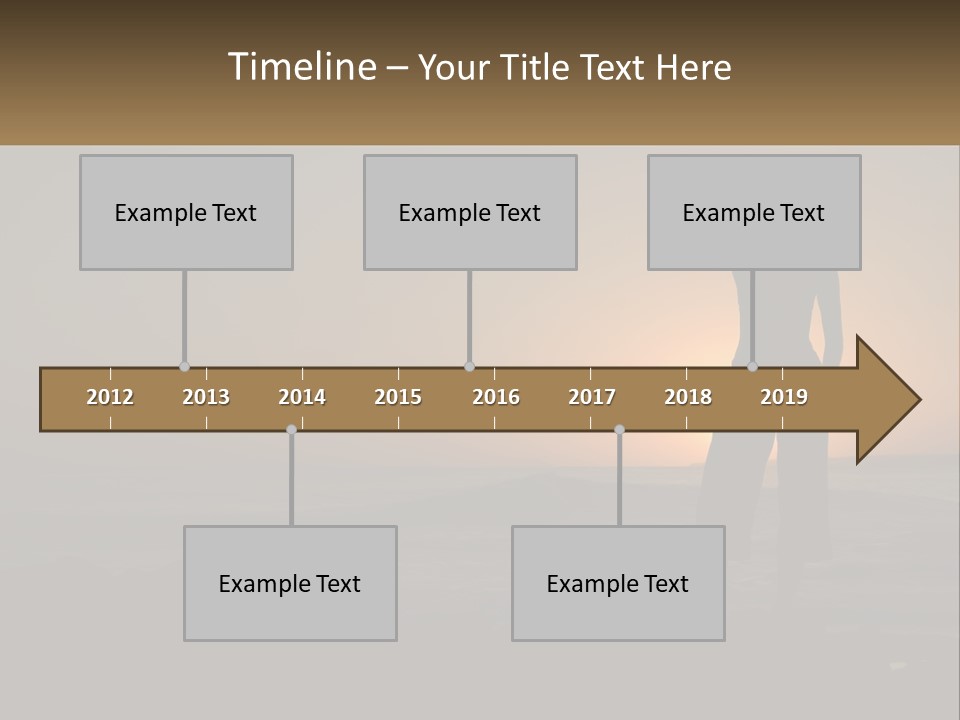 Timeline – Your Title Text Here

Example Text

Example Text

Example Text

2012 2013 2014 2015 2016 2017 2018 2019

Example Text

Example Text